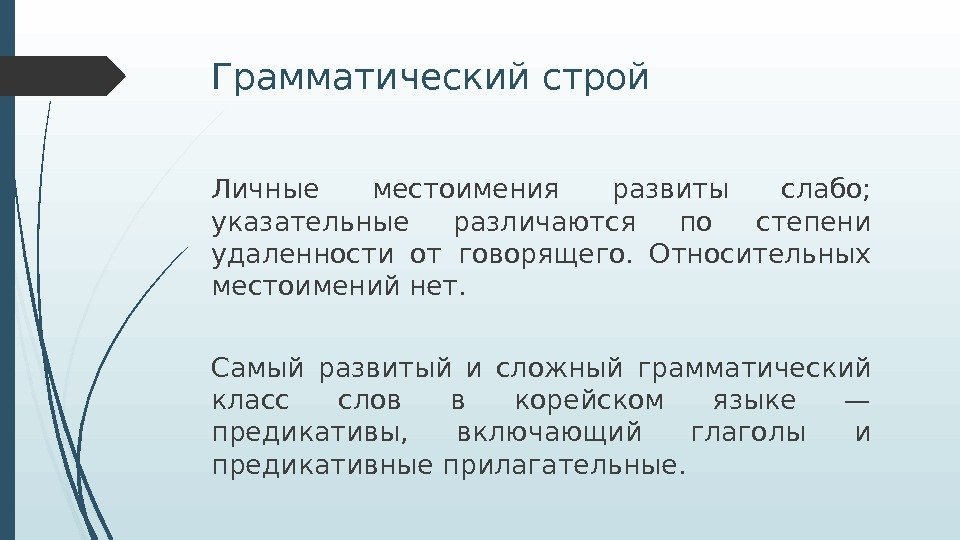 Грамматический строй

Личные местоимения развиты слабо; указательные различаются по степени удаленности от говорящего. Относительных местоимений нет.

Самый развитый и сложный грамматический класс слов в корейском языке — предикативы, включающий глаголы и предикативные прилагательные.